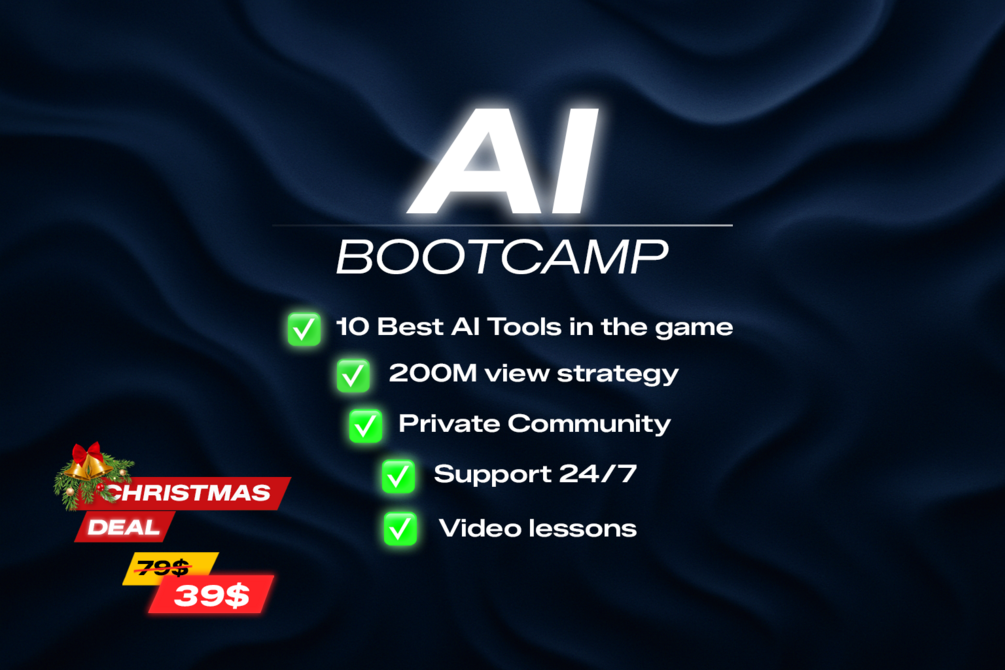 AI
BOOTCAMP

✅ 10 Best AI Tools in the game
✅ 200M view strategy
✅ Private Community
✅ Support 24/7
✅ Video lessons

CHRISTMAS DEAL
79$
39$